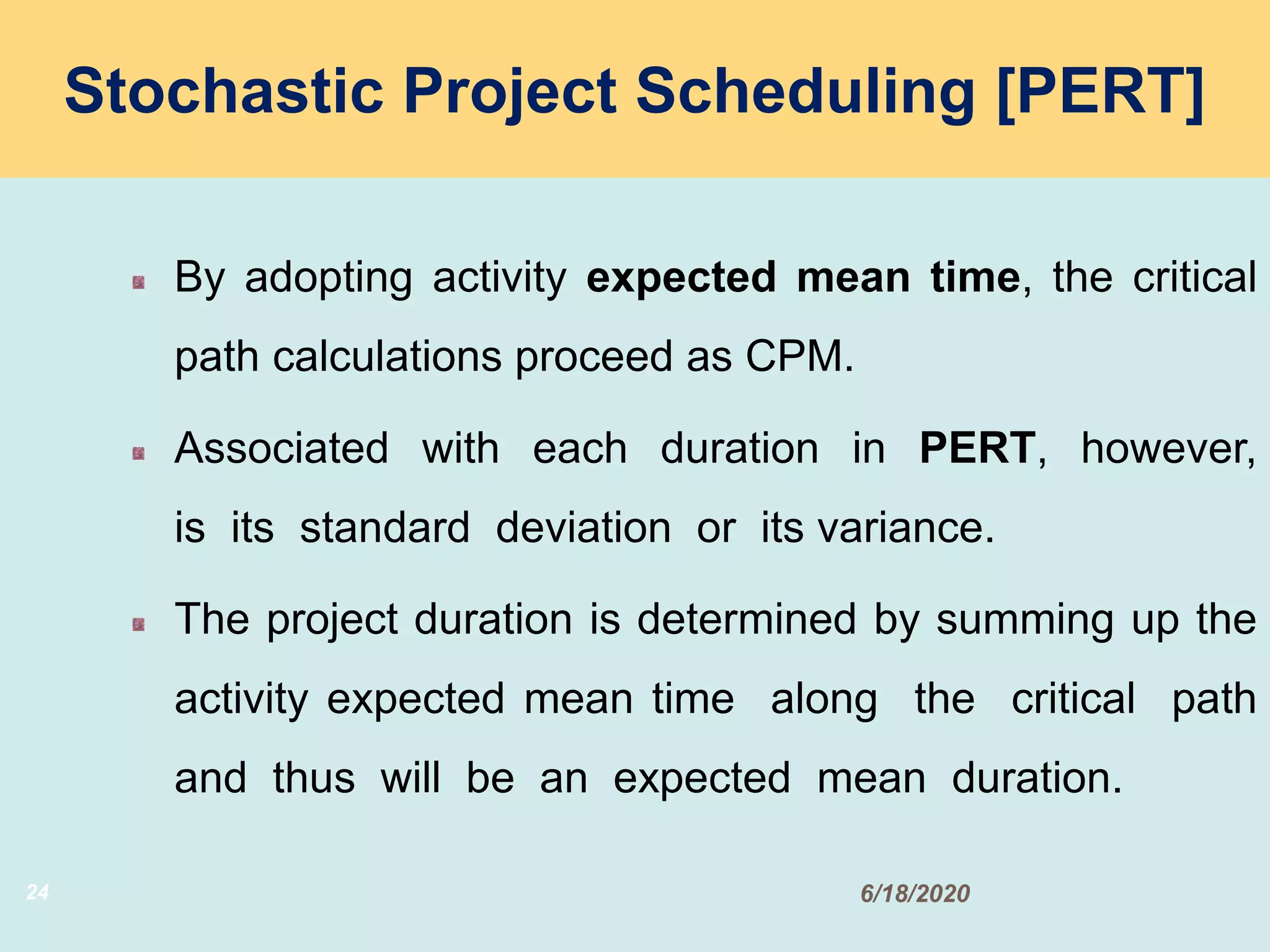 Stochastic Project Scheduling [PERT]

By adopting activity expected mean time, the critical path calculations proceed as CPM.

Associated with each duration in PERT, however, is its standard deviation or its variance.

The project duration is determined by summing up the activity expected mean time along the critical path and thus will be an expected mean duration.

24

6/18/2020